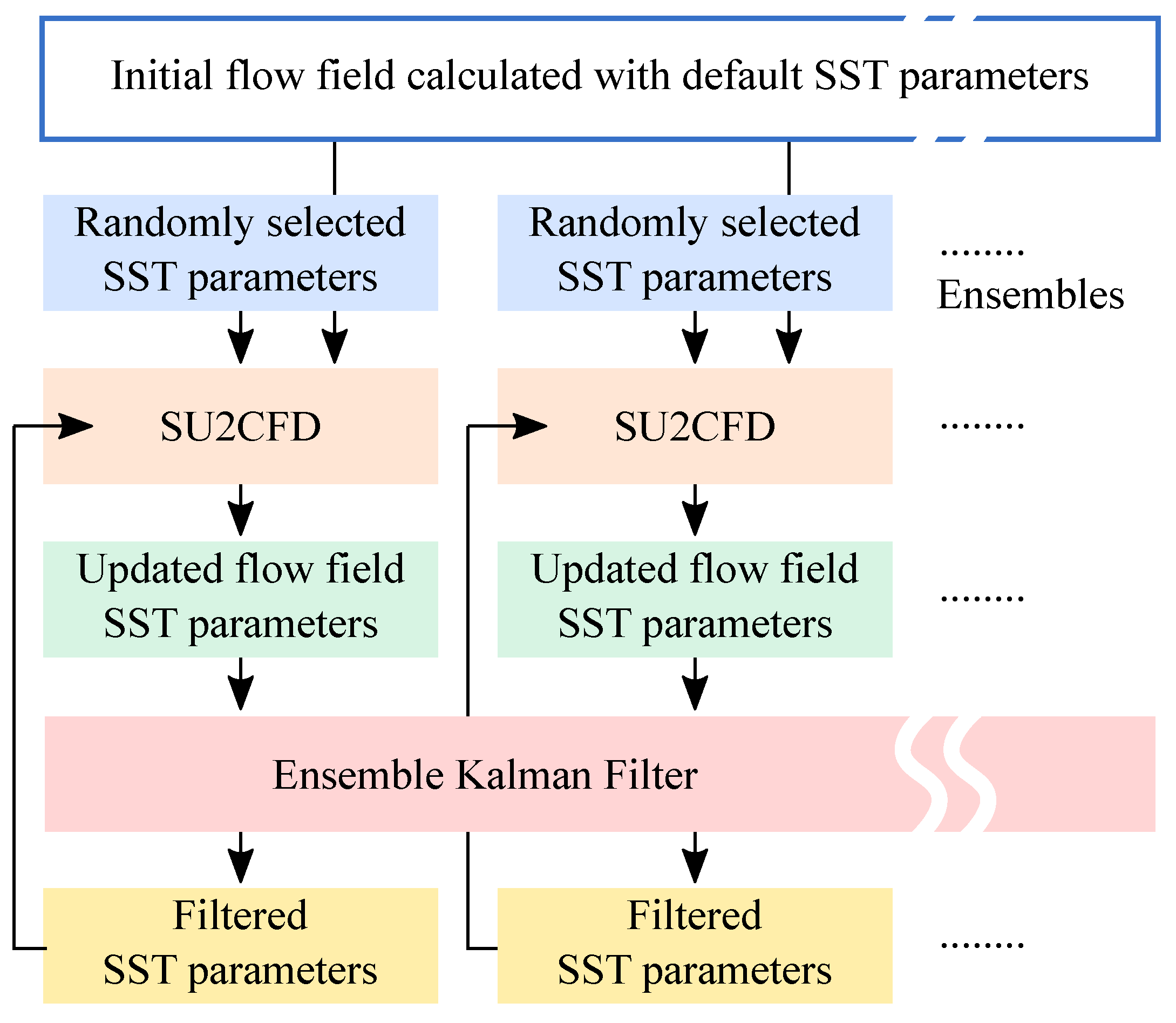 Initial flow field calculated with default SST parameters

Randomly selected SST parameters

Randomly selected SST parameters

........ Ensembles

SU2CFD

SU2CFD

........

Updated flow field SST parameters

Updated flow field SST parameters

........

Ensemble Kalman Filter

Filtered SST parameters

Filtered SST parameters

........